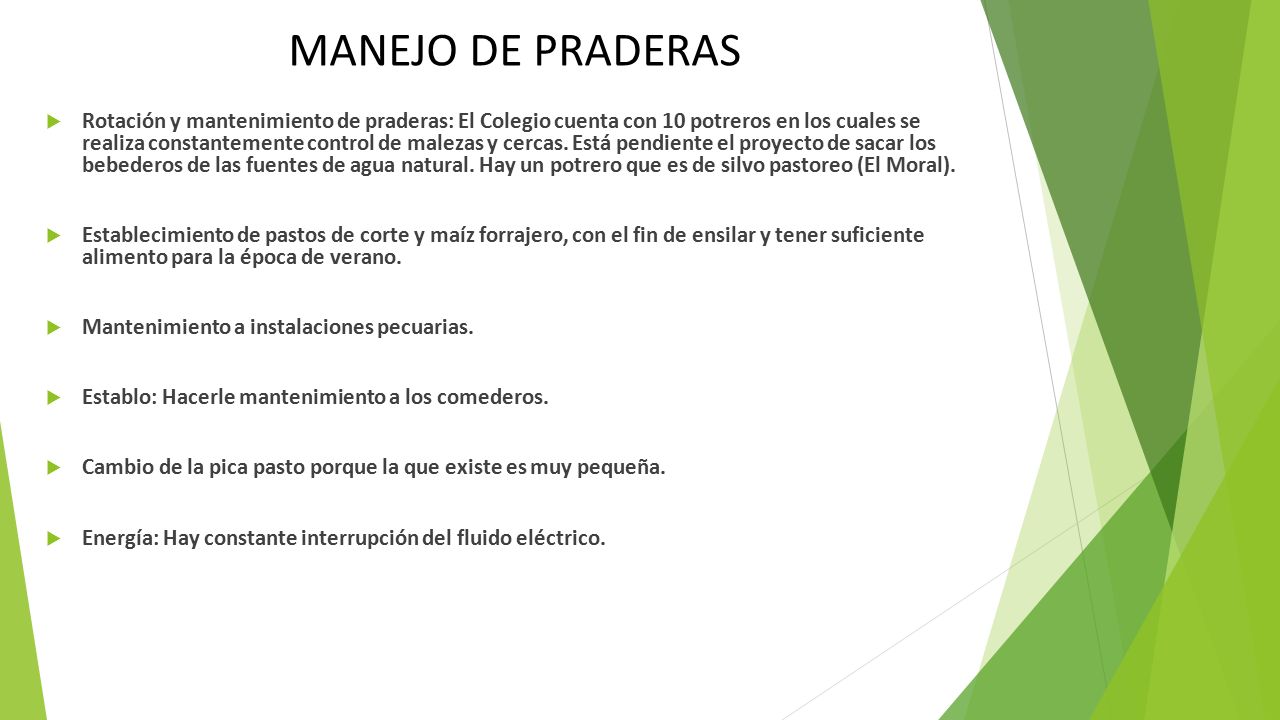 MANEJO DE PRADERAS

Rotación y mantenimiento de praderas: El Colegio cuenta con 10 potreros en los cuales se realiza constantemente control de malezas y cercas. Está pendiente el proyecto de sacar los bebederos de las fuentes de agua natural. Hay un potrero que es de silvo pastoreo (El Moral).

Establecimiento de pastos de corte y maíz forrajero, con el fin de ensilar y tener suficiente alimento para la época de verano.

Mantenimiento a instalaciones pecuarias.

Establo: Hacerle mantenimiento a los comederos.

Cambio de la pica pasto porque la que existe es muy pequeña.

Energía: Hay constante interrupción del fluido eléctrico.